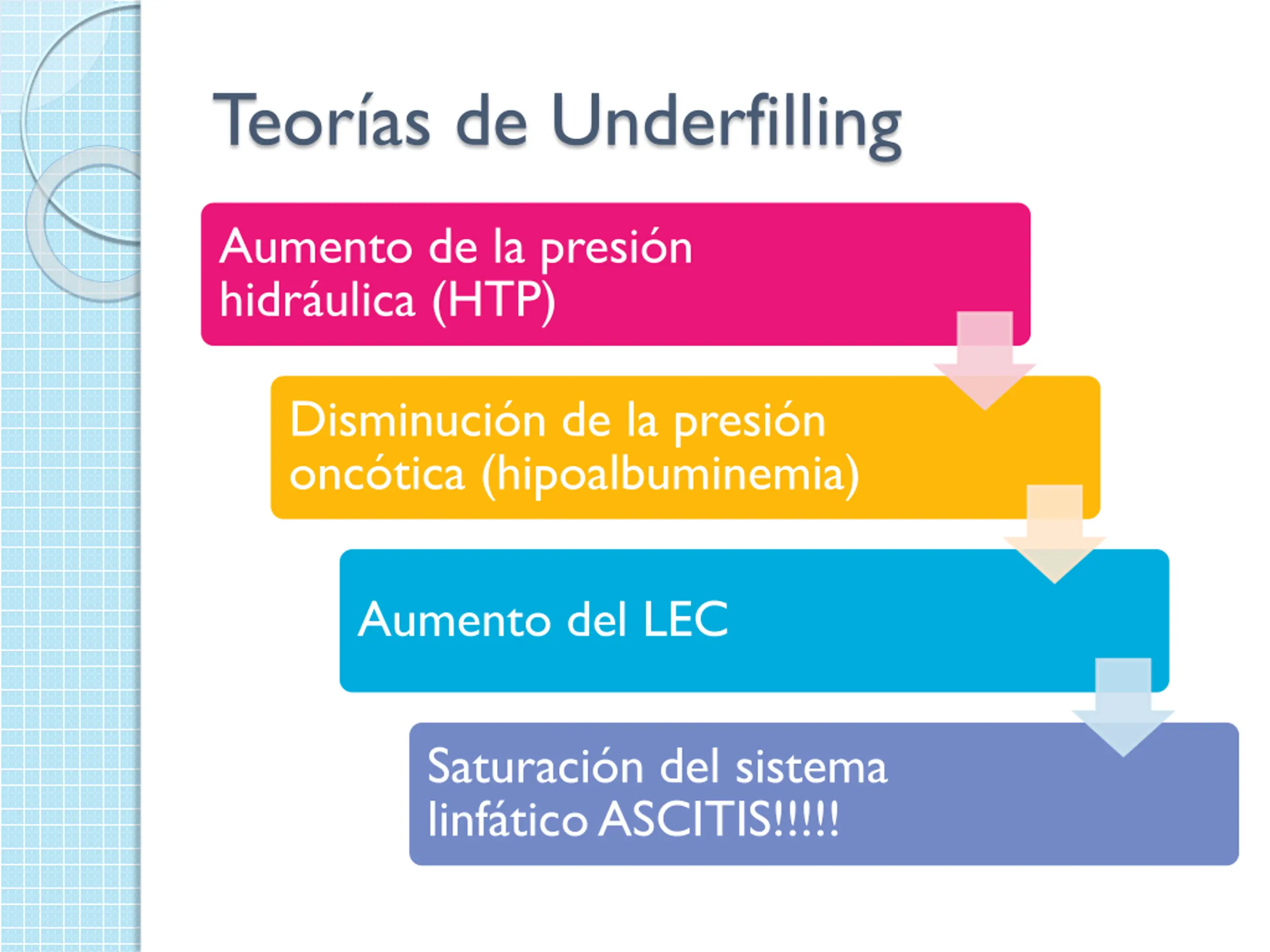 Teorías de Underfilling

Aumento de la presión hidráulica (HTP)

Disminución de la presión oncótica (hipoalbuminemia)

Aumento del LEC

Saturación del sistema linfático ASCITIS!!!!!